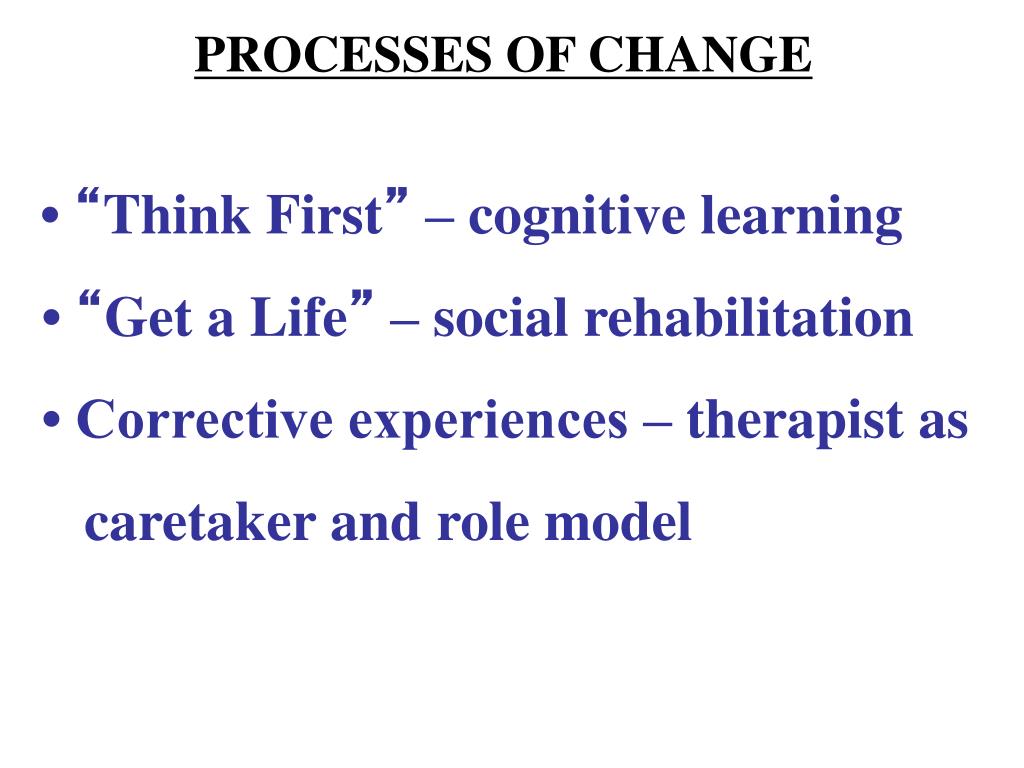 PROCESSES OF CHANGE

• “Think First” – cognitive learning
• “Get a Life” – social rehabilitation
• Corrective experiences – therapist as caretaker and role model